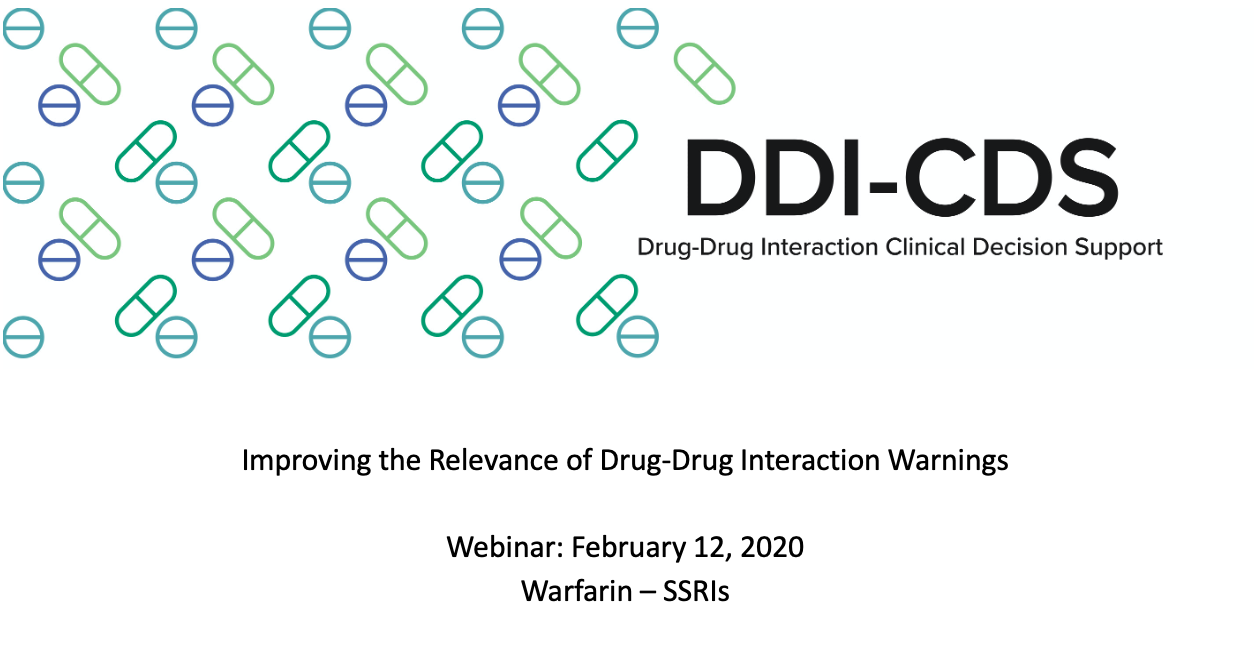 DDI-CDS
Drug-Drug Interaction Clinical Decision Support

Improving the Relevance of Drug-Drug Interaction Warnings

Webinar: February 12, 2020
Warfarin – SSRIs